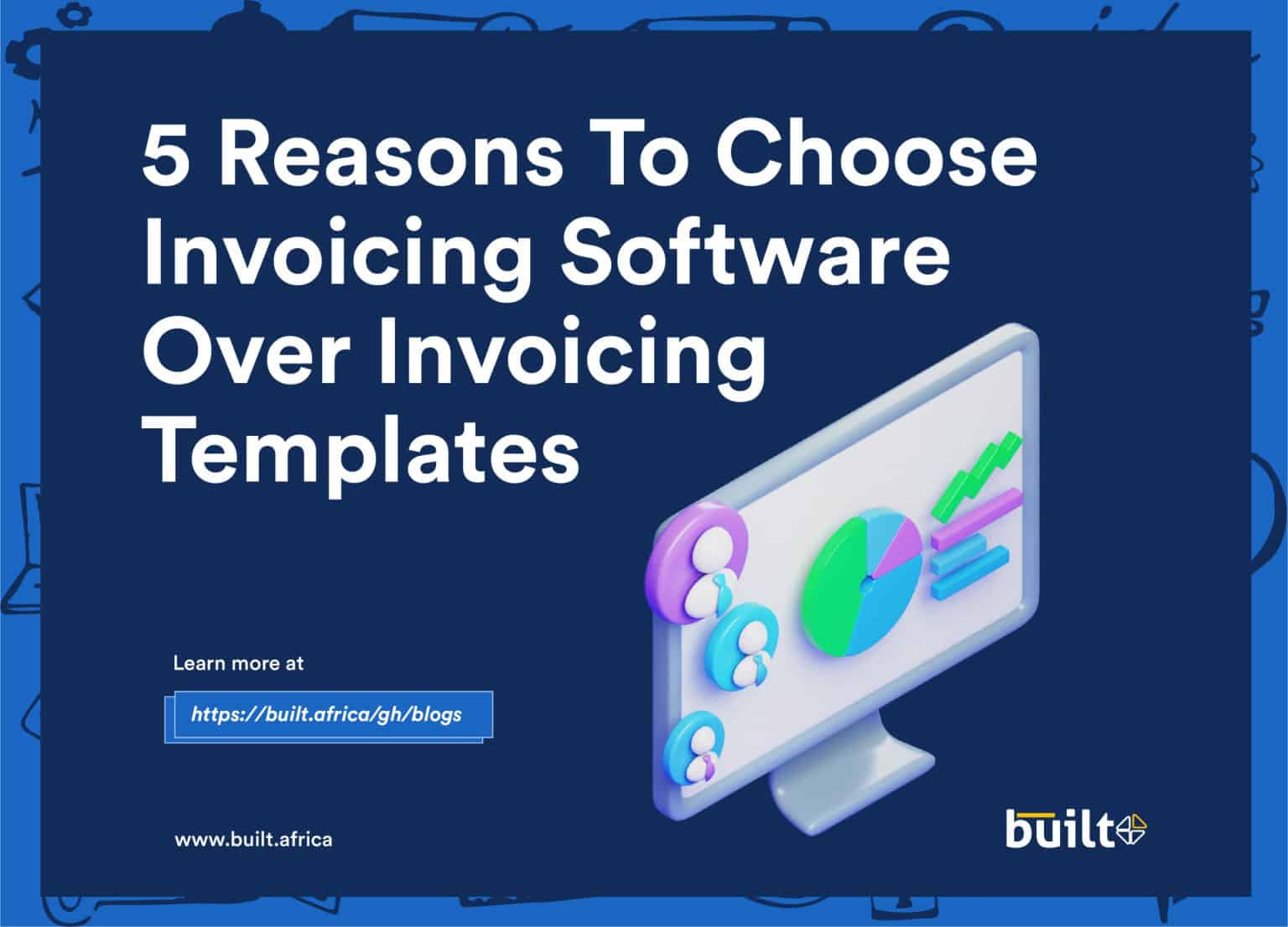 5 Reasons To Choose Invoicing Software Over Invoicing Templates

Learn more at

https://built.africa/gh/blogs

www.built.africa

built